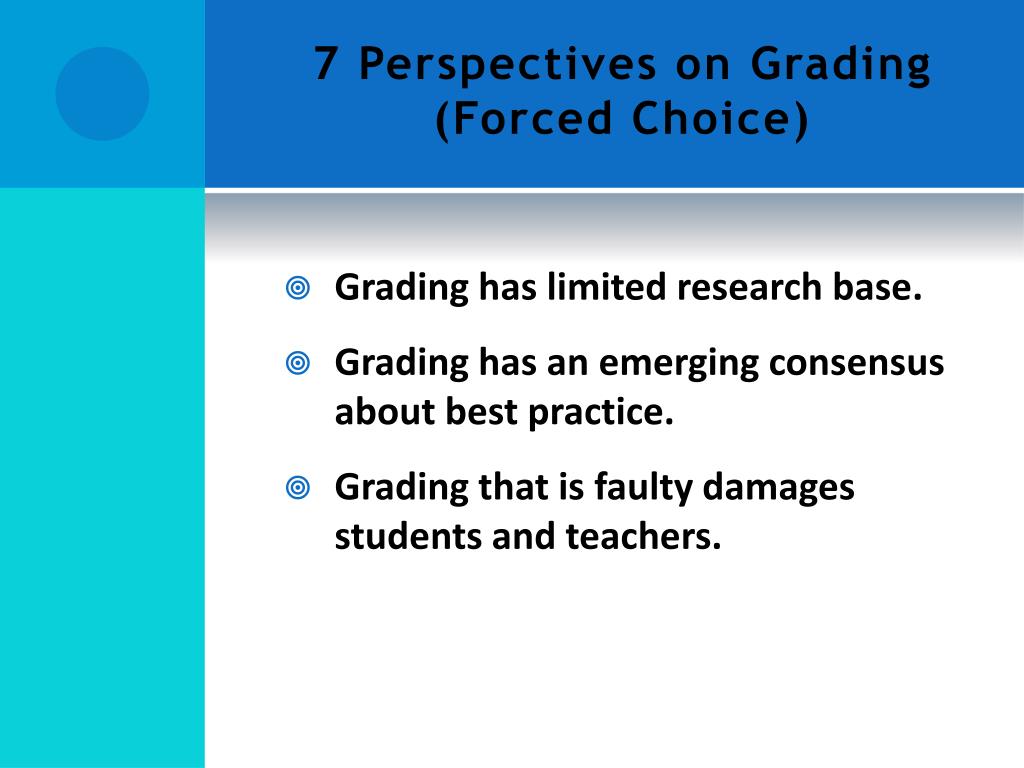 7 Perspectives on Grading (Forced Choice)

Grading has limited research base.

Grading has an emerging consensus about best practice.

Grading that is faulty damages students and teachers.